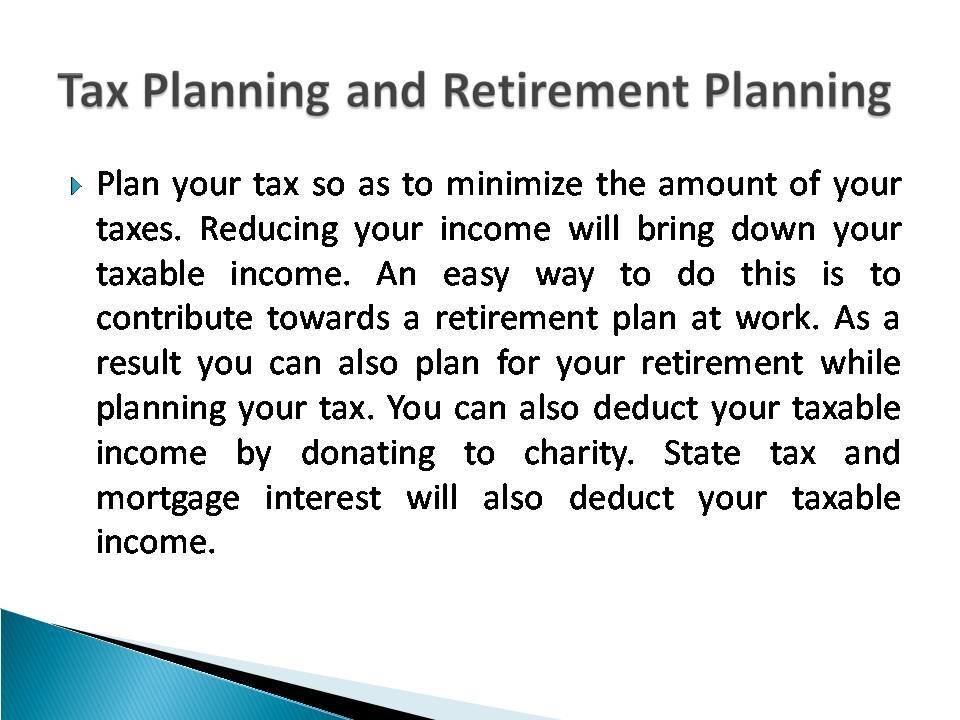 Tax Planning and Retirement Planning

Plan your tax so as to minimize the amount of your taxes. Reducing your income will bring down your taxable income. An easy way to do this is to contribute towards a retirement plan at work. As a result you can also plan for your retirement while planning your tax. You can also deduct your taxable income by donating to charity. State tax and mortgage interest will also deduct your taxable income.